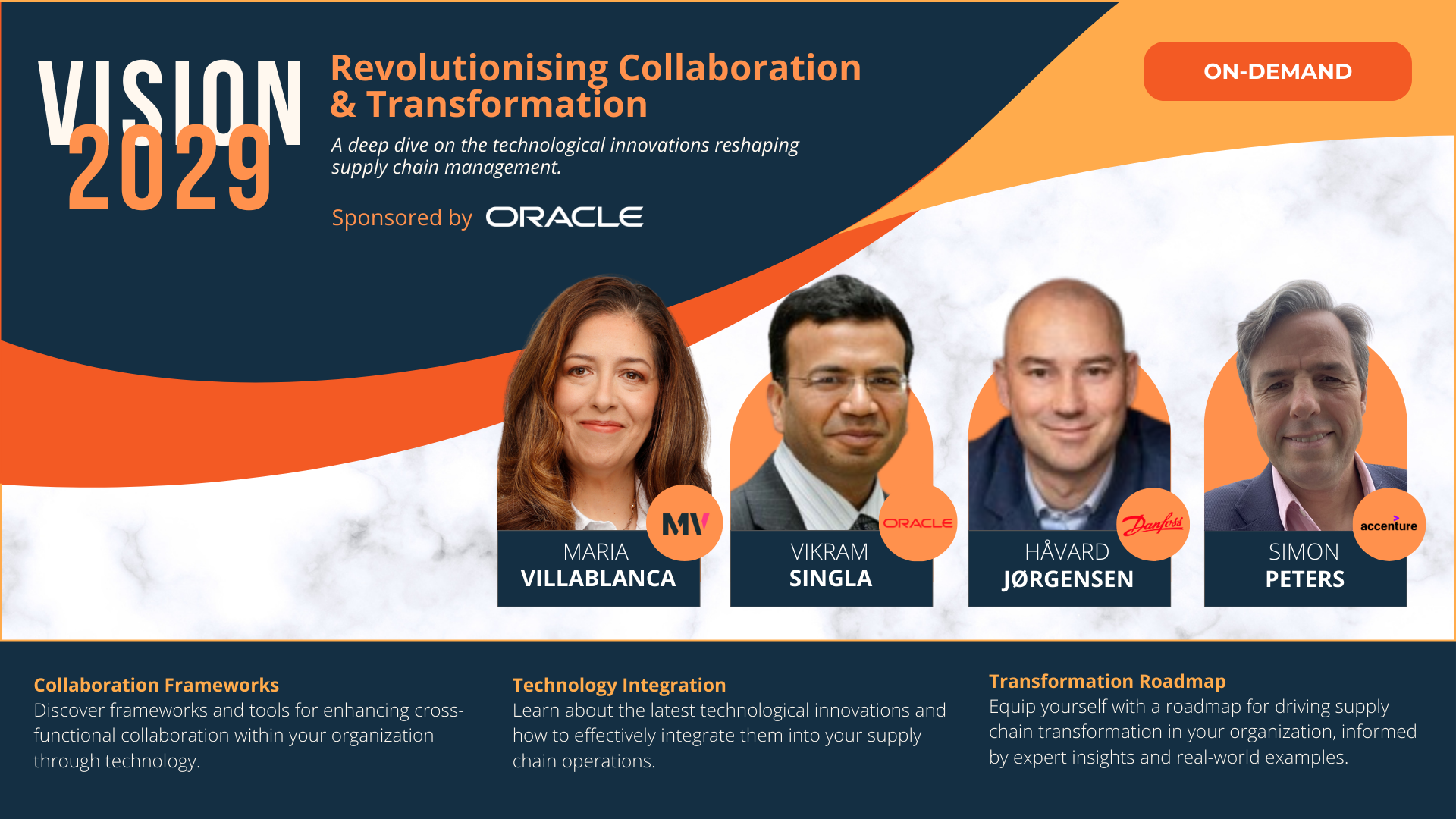 VISION 2029

Revolutionising Collaboration & Transformation

A deep dive on the technological innovations reshaping supply chain management.

Sponsored by ORACLE

ON-DEMAND

MV
MARIA
VILLABLANCA

ORACLE
VIKRAM
SINGLA

Danfoss
HÅVARD
JØRGENSEN

accenture
SIMON
PETERS

Collaboration Frameworks
Discover frameworks and tools for enhancing cross-functional collaboration within your organization through technology.

Technology Integration
Learn about the latest technological innovations and how to effectively integrate them into your supply chain operations.

Transformation Roadmap
Equip yourself with a roadmap for driving supply chain transformation in your organization, informed by expert insights and real-world examples.